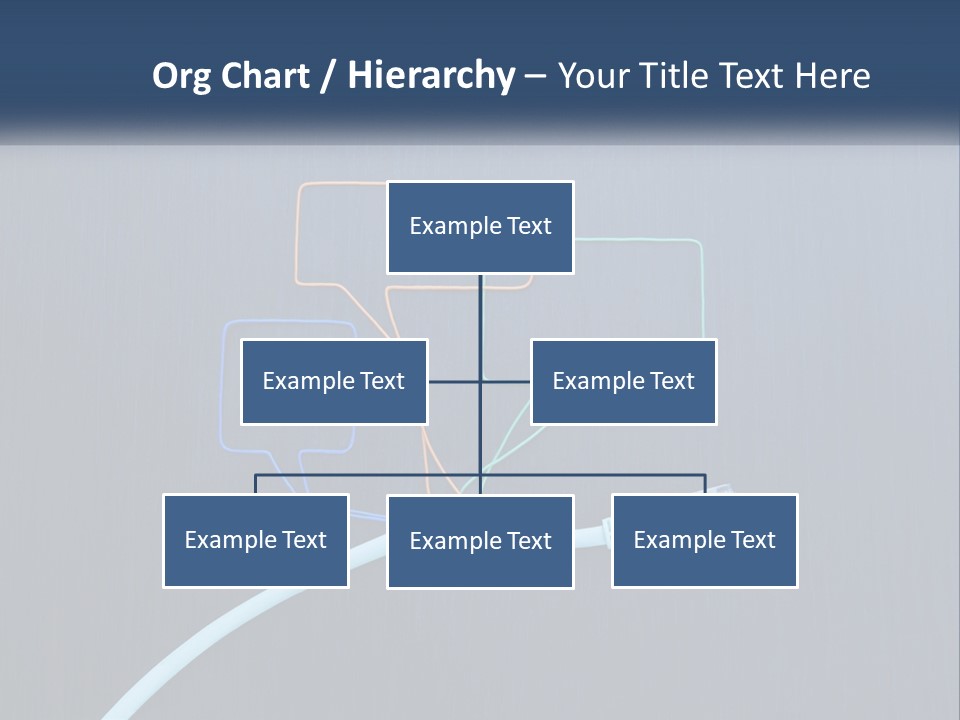 Org Chart / Hierarchy – Your Title Text Here

Example Text

Example Text

Example Text

Example Text

Example Text

Example Text